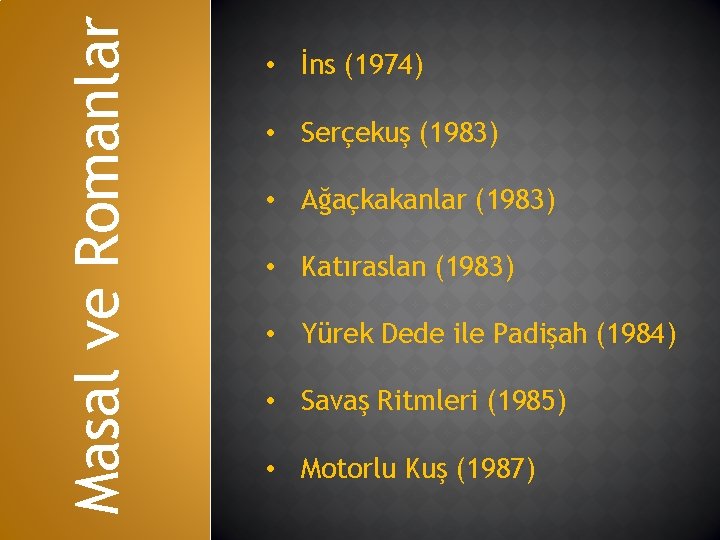 Masal ve Romanlar

• İns (1974)
• Serçekuş (1983)
• Ağaçkakanlar (1983)
• Katıraslan (1983)
• Yürek Dede ile Padişah (1984)
• Savaş Ritmleri (1985)
• Motorlu Kuş (1987)